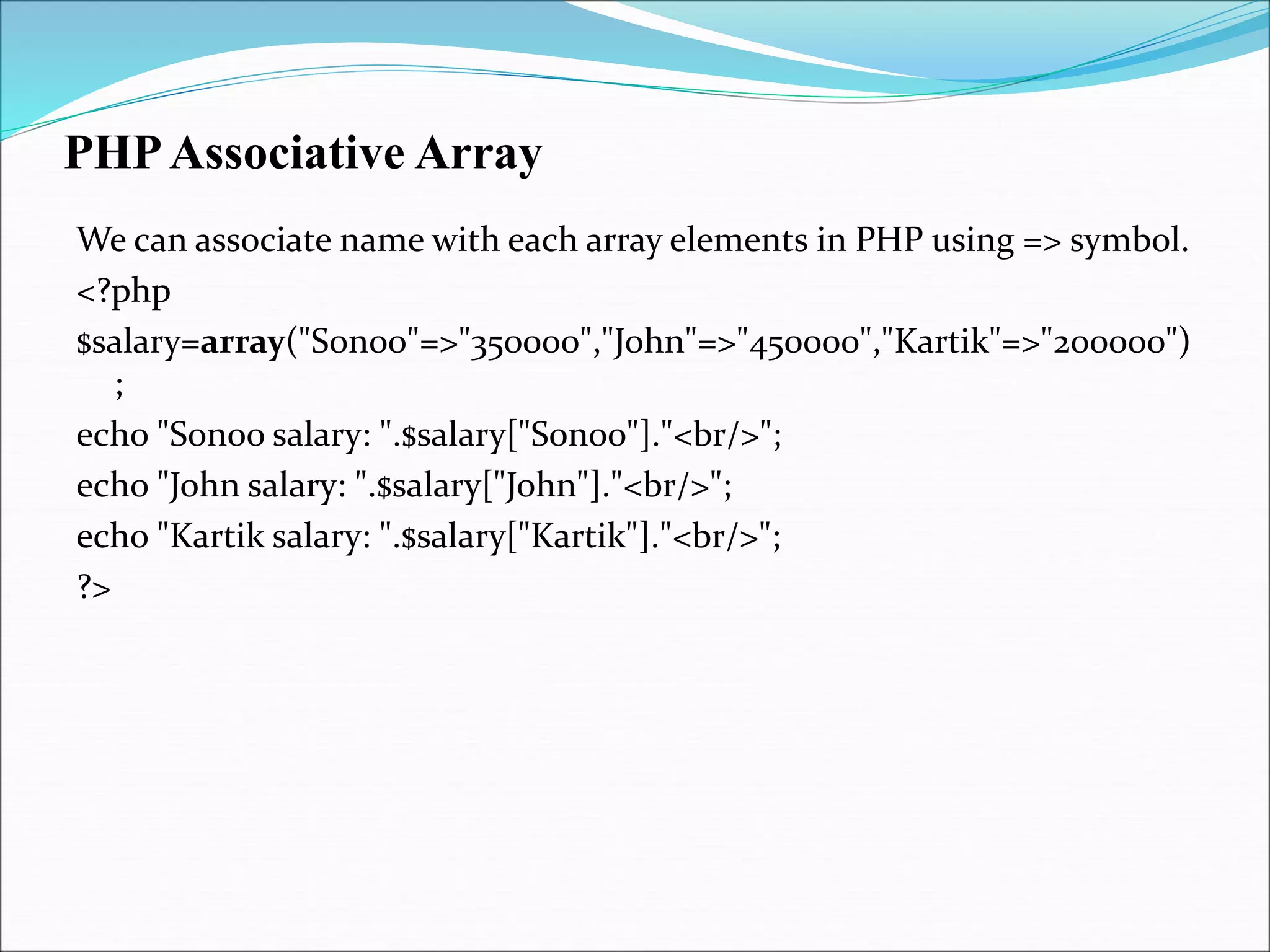 PHP Associative Array

We can associate name with each array elements in PHP using => symbol.

<?php

$salary=array("Sonoo"=>"350000","John"=>"450000","Kartik"=>"200000");

echo "Sonoo salary: ".$salary["Sonoo"]."<br/>";

echo "John salary: ".$salary["John"]."<br/>";

echo "Kartik salary: ".$salary["Kartik"]."<br/>";

?>